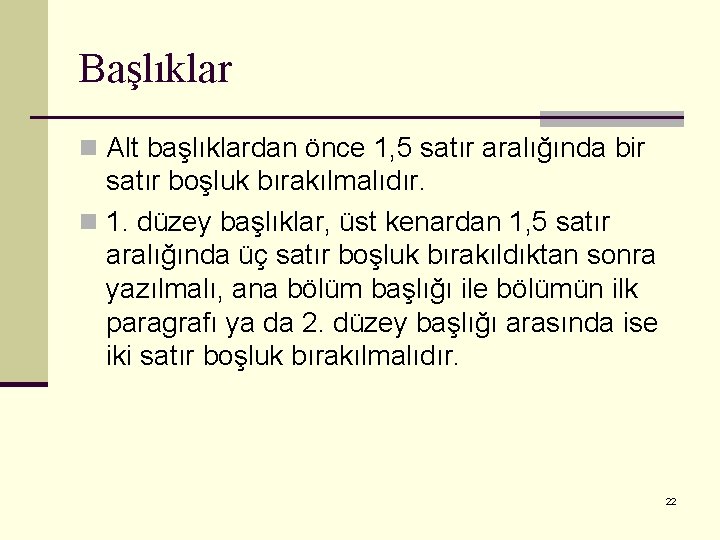 Başlıklar

Alt başlıklardan önce 1,5 satır aralığında bir satır boşluk bırakılmalıdır.

1. düzey başlıklar, üst kenardan 1,5 satır aralığında üç satır boşluk bırakıldıktan sonra yazılmalı, ana bölüm başlığı ile bölümün ilk paragrafı ya da 2. düzey başlığı arasında ise iki satır boşluk bırakılmalıdır.

22